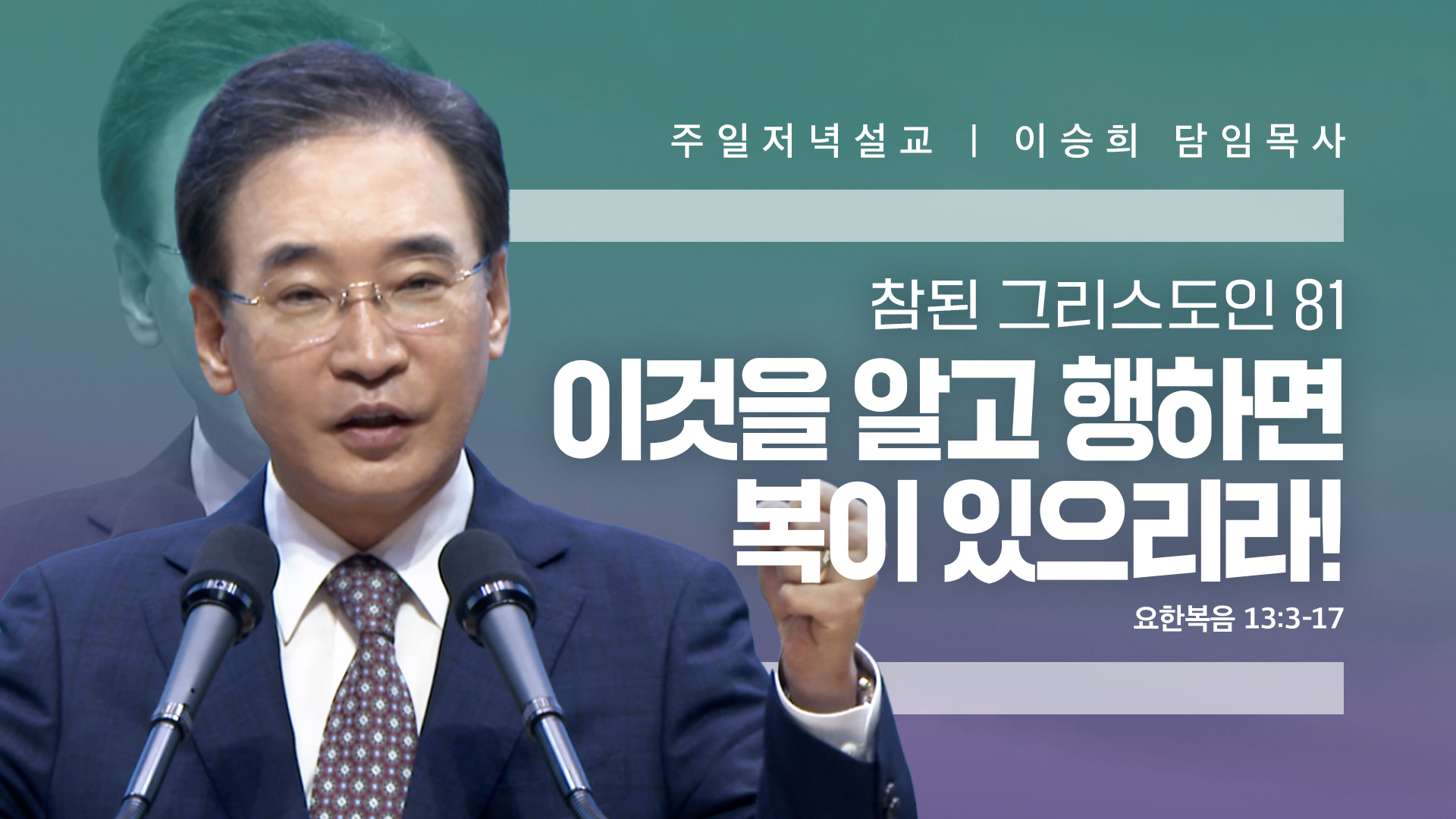 주일저녁설교 | 이승희 담임목사

참된 그리스도인 81

이것을 알고 행하면 복이 있으리라!

요한복음 13:3-17